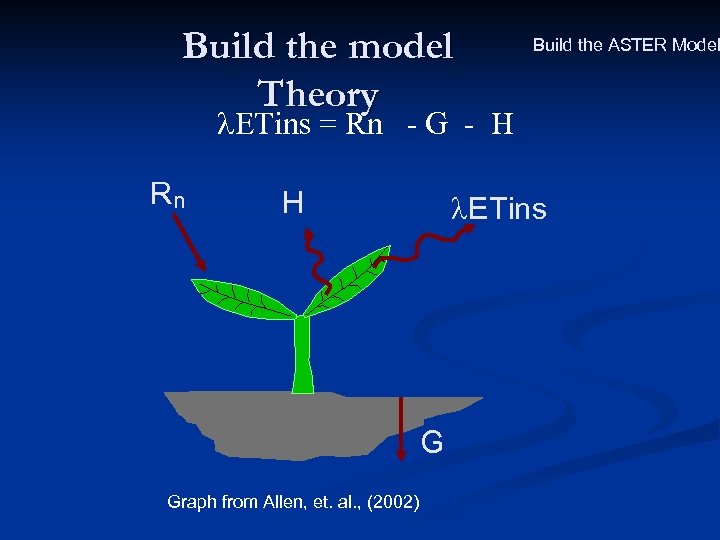 Build the model Theory

Build the ASTER Model

$\lambda$ETins = Rn - G - H

$R_n$

H

$\lambda$ETins

G

Graph from Allen, et. al., (2002)